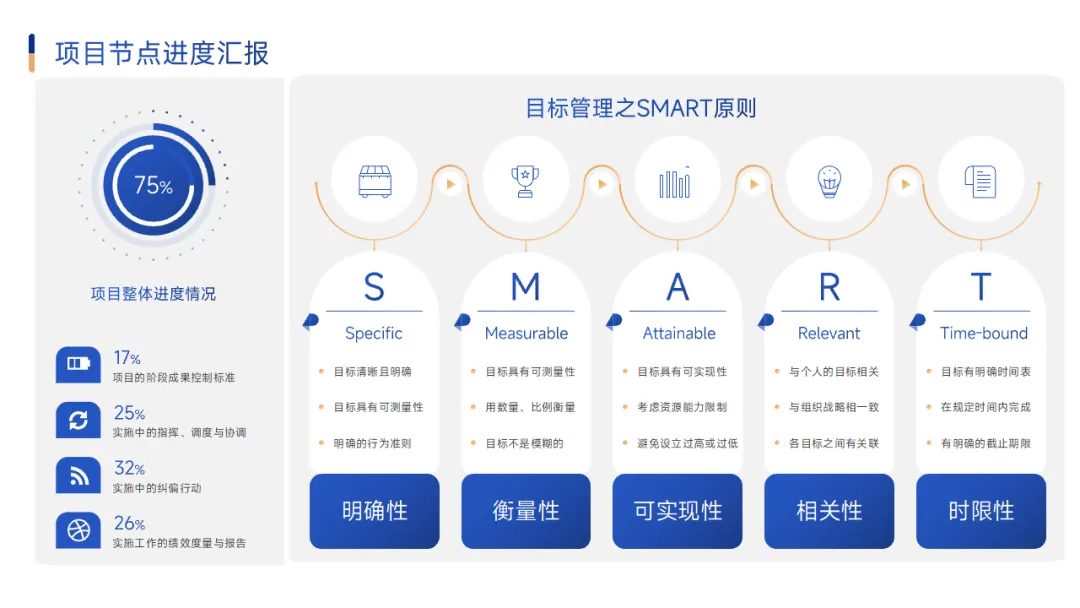 项目节点进度汇报

75%

项目整体进度情况

17%
项目的阶段成果控制标准

25%
实施中的指挥、调度与协调

32%
实施中的纠偏行动

26%
实施工作的绩效度量与报告

目标管理之SMART原则

S
Specific
目标清晰且明确
目标具有可测量性
明确的行为准则
明确性

M
Measurable
目标具有可测量性
用数量、比例衡量
目标不是模糊的
衡量性

A
Attainable
目标具有可实现性
考虑资源能力限制
避免设立过高或过低
可实现性

R
Relevant
与个人的目标相关
与组织战略相一致
各目标之间有关联
相关性

T
Time-bound
目标有明确时间表
在规定时间内完成
有明确的截止期限
时限性